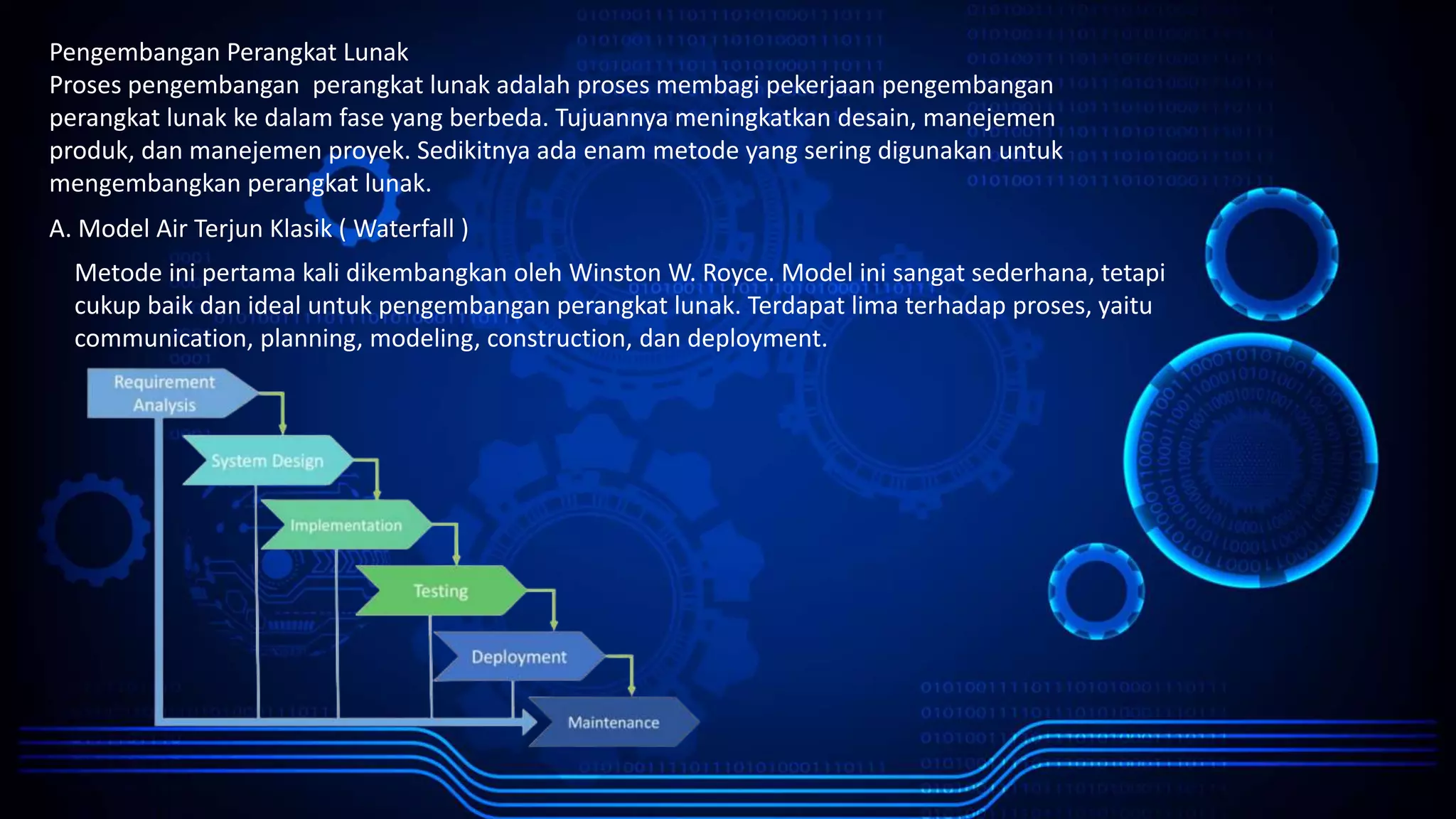 Pengembangan Perangkat Lunak
Proses pengembangan perangkat lunak adalah proses membagi pekerjaan pengembangan perangkat lunak ke dalam fase yang berbeda. Tujuannya meningkatkan desain, manejemen produk, dan manejemen proyek. Sedikitnya ada enam metode yang sering digunakan untuk mengembangkan perangkat lunak.

A. Model Air Terjun Klasik ( Waterfall )

Metode ini pertama kali dikembangkan oleh Winston W. Royce. Model ini sangat sederhana, tetapi cukup baik dan ideal untuk pengembangan perangkat lunak. Terdapat lima terhadap proses, yaitu communication, planning, modeling, construction, dan deployment.

Requirement Analysis
System Design
Implementation
Testing
Deployment
Maintenance